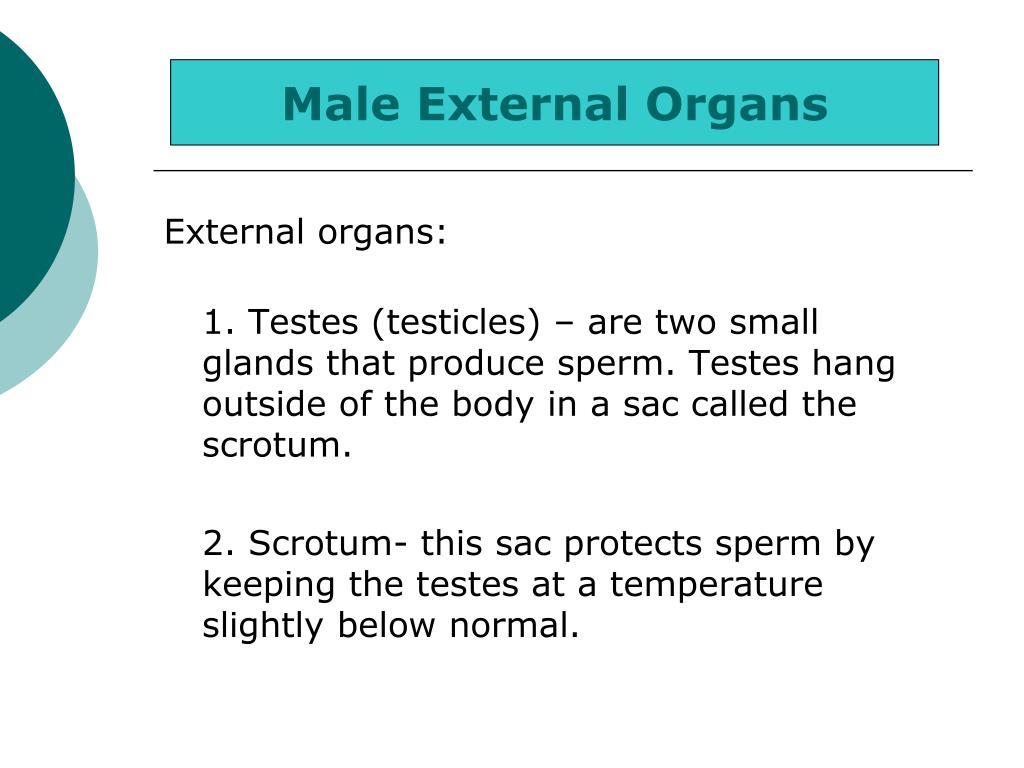 Male External Organs

External organs:

1. Testes (testicles) – are two small glands that produce sperm. Testes hang outside of the body in a sac called the scrotum.

2. Scrotum- this sac protects sperm by keeping the testes at a temperature slightly below normal.